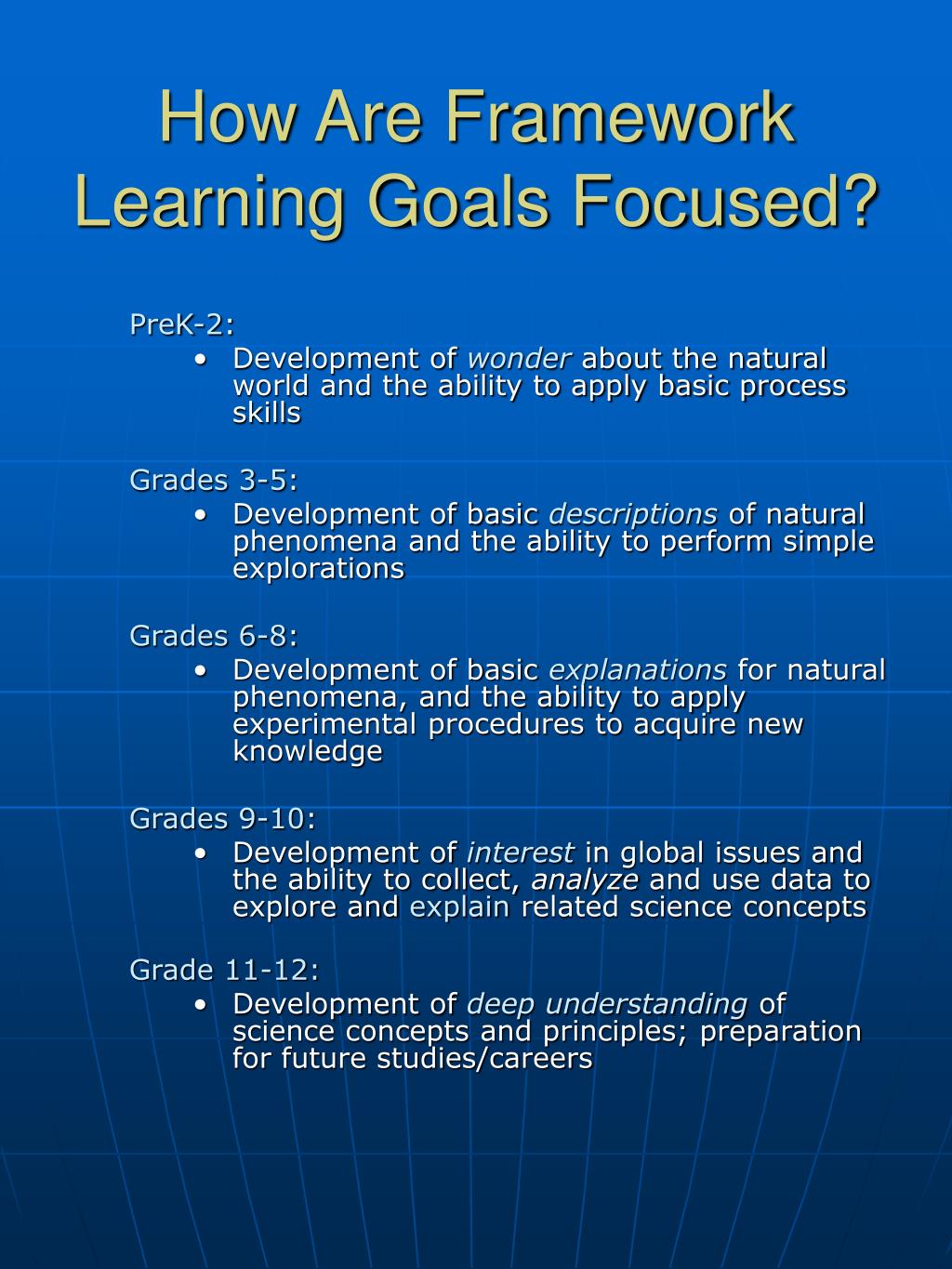 How Are Framework Learning Goals Focused?

PreK-2:
• Development of wonder about the natural world and the ability to apply basic process skills

Grades 3-5:
• Development of basic descriptions of natural phenomena and the ability to perform simple explorations

Grades 6-8:
• Development of basic explanations for natural phenomena, and the ability to apply experimental procedures to acquire new knowledge

Grades 9-10:
• Development of interest in global issues and the ability to collect, analyze and use data to explore and explain related science concepts

Grade 11-12:
• Development of deep understanding of science concepts and principles; preparation for future studies/careers